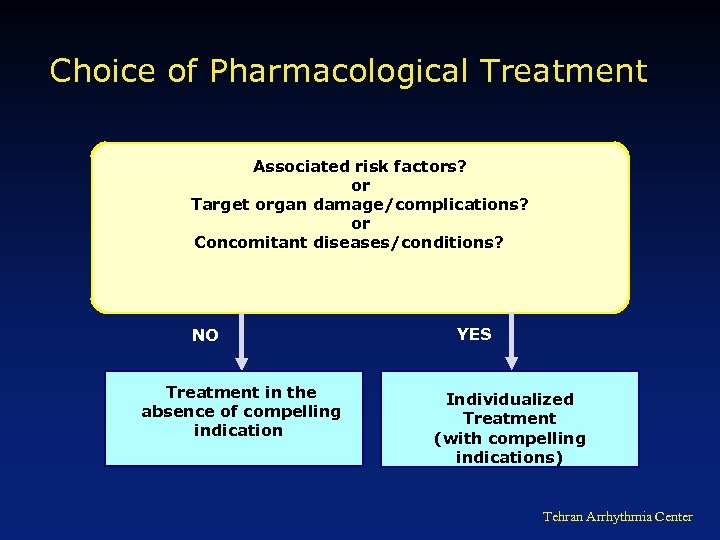 Choice of Pharmacological Treatment

Associated risk factors?
or
Target organ damage/complications?
or
Concomitant diseases/conditions?

NO

YES

Treatment in the absence of compelling indication

Individualized Treatment (with compelling indications)

Tehran Arrhythmia Center